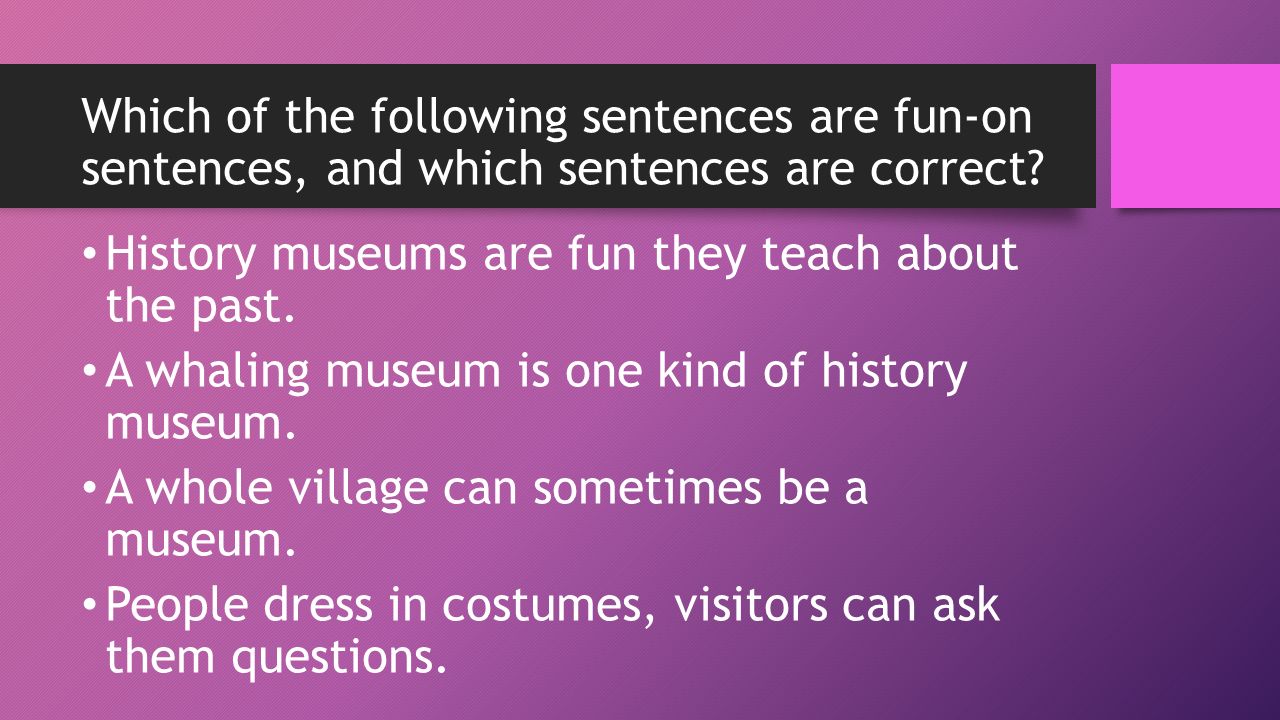 Which of the following sentences are fun-on sentences, and which sentences are correct?

• History museums are fun they teach about the past.
• A whaling museum is one kind of history museum.
• A whole village can sometimes be a museum.
• People dress in costumes, visitors can ask them questions.